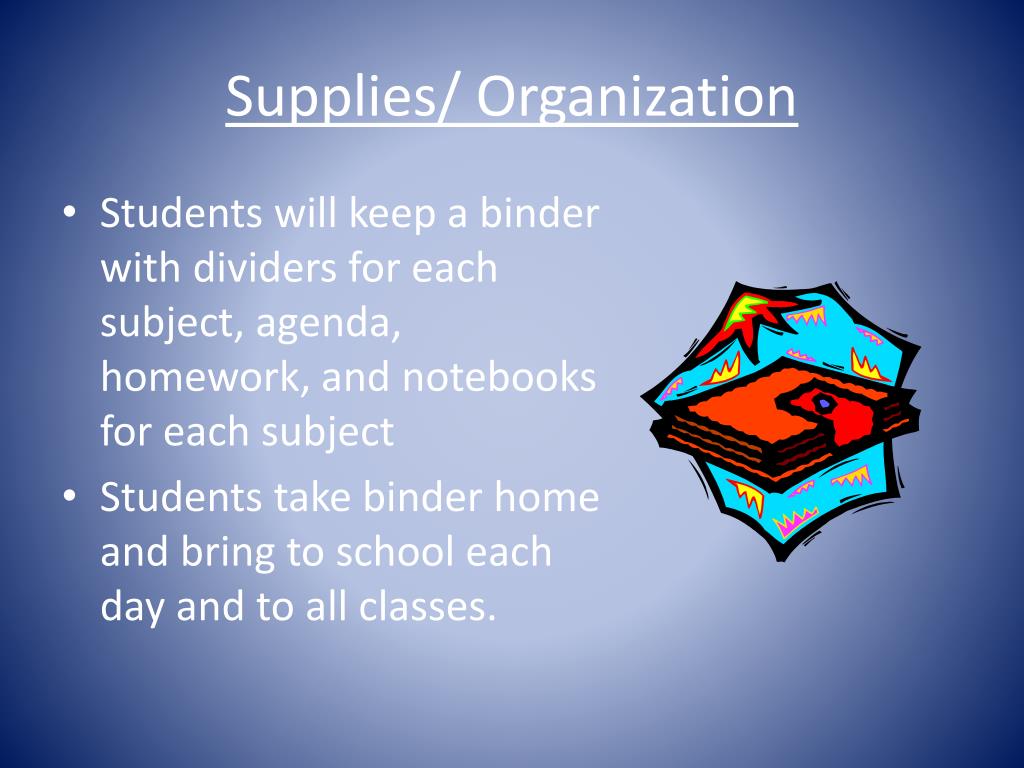 Supplies/ Organization

• Students will keep a binder with dividers for each subject, agenda, homework, and notebooks for each subject

• Students take binder home and bring to school each day and to all classes.